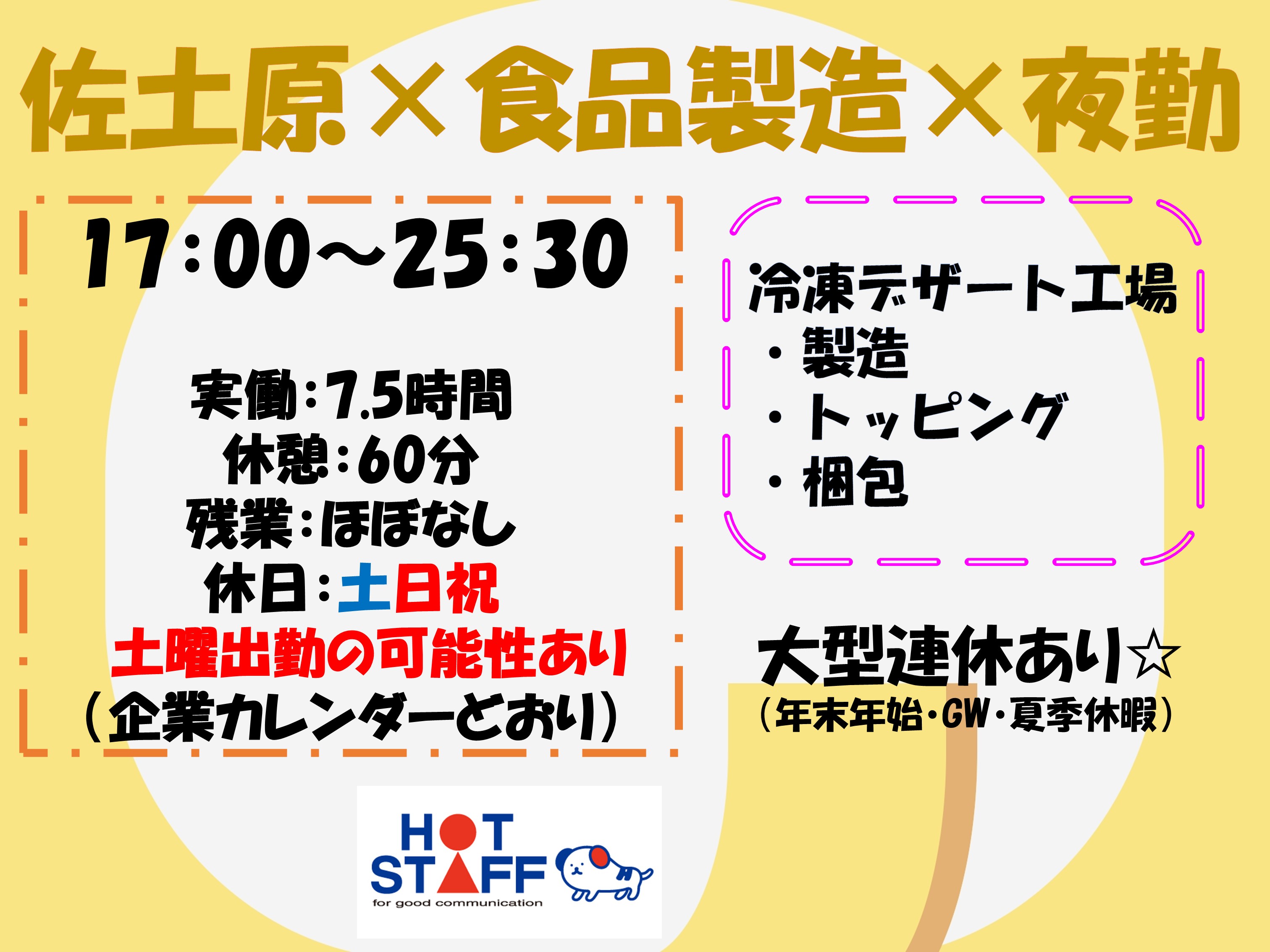 佐土原×食品製造×夜勤

17:00～25:30

実働:7.5時間
休憩:60分
残業:ほぼなし
休日:土日祝
土曜出勤の可能性あり
(企業カレンダーどおり)

冷凍デザート工場
・製造
・トッピング
・梱包

大型連休あり☆
(年末年始・GW・夏季休暇)

HOT STAFF
for good communication